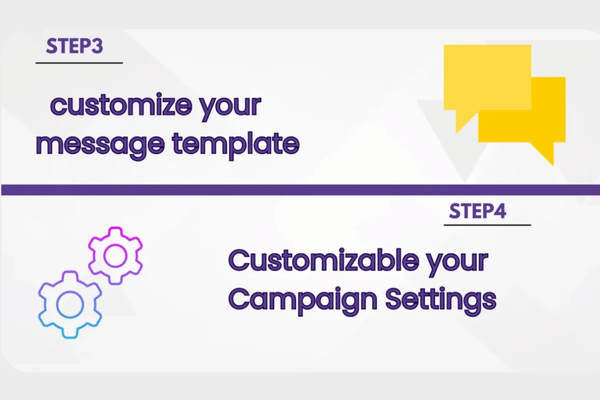 STEP3

customize your message template

STEP4

Customizable your Campaign Settings